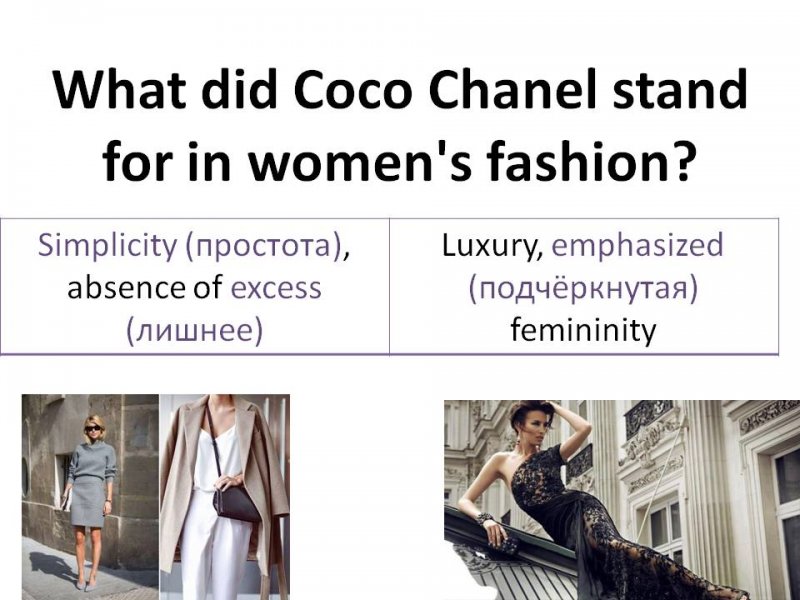 What did Coco Chanel stand for in women's fashion?

| Simplicity (простота), absence of excess (лишнее) | Luxury, emphasized (подчёркнутая) femininity |
|---|---|